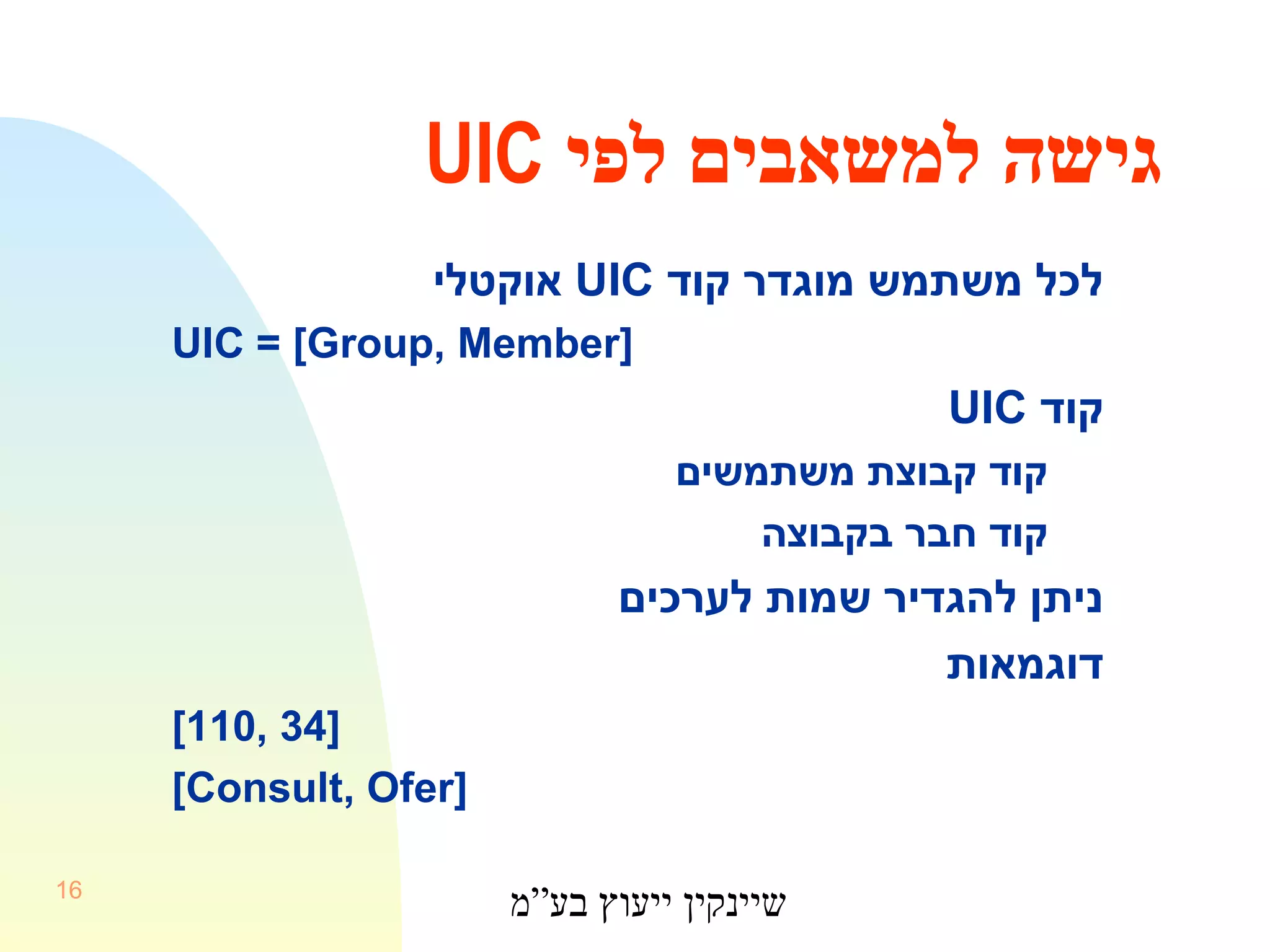 גישה למשאבים לפי UIC

לכל משתמש מוגדר קוד UIC אוקטלי

UIC = [Group, Member]

קוד UIC

קוד קבוצת משתמשים

קוד חבר בקבוצה

ניתן להגדיר שמות לערכים

דוגמאות

[110, 34]

[Consult, Ofer]

16

שיינקין ייעוץ בע"מ